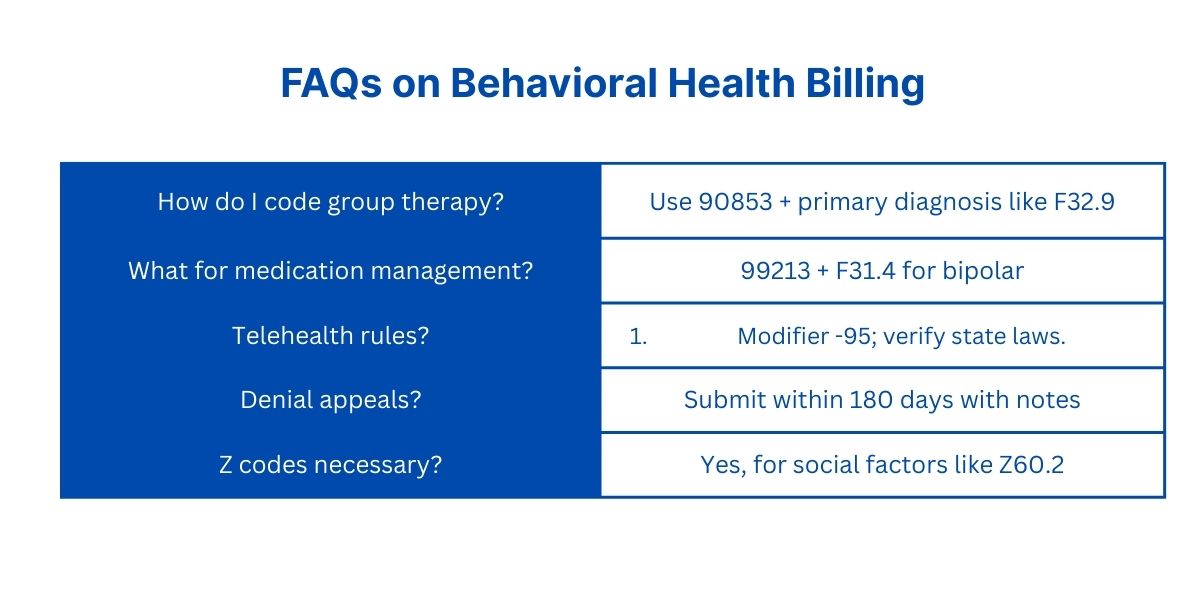 FAQs on Behavioral Health Billing

| | |
|---|---|
| How do I code group therapy? | Use 90853 + primary diagnosis like F32.9 |
| What for medication management? | 99213 + F31.4 for bipolar |
| Telehealth rules? | 1. Modifier -95; verify state laws. |
| Denial appeals? | Submit within 180 days with notes |
| Z codes necessary? | Yes, for social factors like Z60.2 |